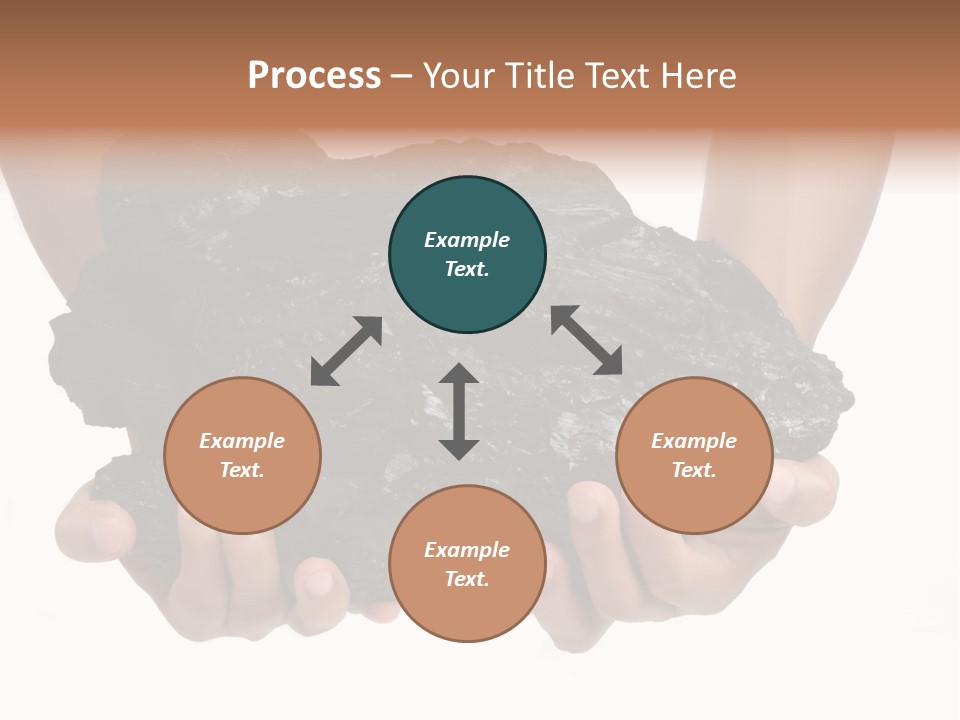 Process – Your Title Text Here

Example Text.

Example Text.

Example Text.

Example Text.